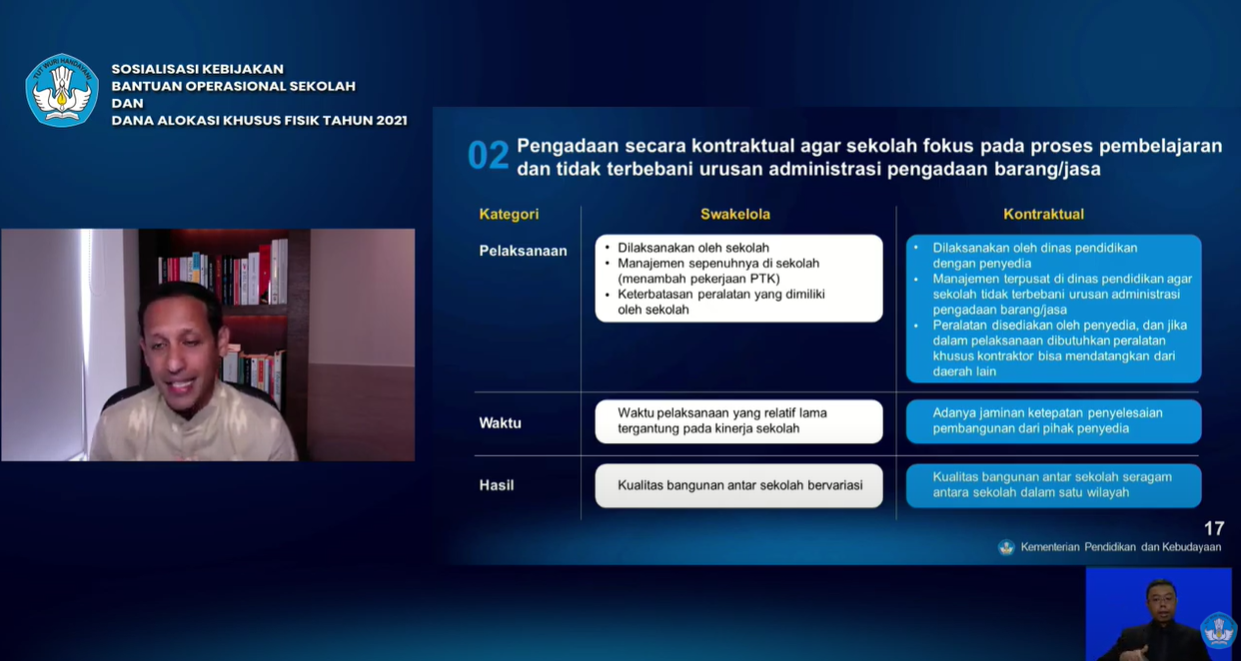 TUT WURI HANDAYANI

SOSIALISASI KEBIJAKAN
BANTUAN OPERASIONAL SEKOLAH
DAN
DANA ALOKASI KHUSUS FISIK TAHUN 2021

02 Pengadaan secara kontraktual agar sekolah fokus pada proses pembelajaran dan tidak terbebani urusan administrasi pengadaan barang/jasa

| Kategori | Swakelola | Kontraktual |
|---|---|---|
| Pelaksanaan | • Dilaksanakan oleh sekolah • Manajemen sepenuhnya di sekolah (menambah pekerjaan PTK) • Keterbatasan peralatan yang dimiliki oleh sekolah | • Dilaksanakan oleh dinas pendidikan dengan penyedia • Manajemen terpusat di dinas pendidikan agar sekolah tidak terbebani urusan administrasi pengadaan barang/jasa • Peralatan disediakan oleh penyedia, dan jika dalam pelaksanaan dibutuhkan peralatan khusus kontraktor bisa mendatangkan dari daerah lain |
| Waktu | Waktu pelaksanaan yang relatif lama tergantung pada kinerja sekolah | Adanya jaminan ketepatan penyelesaian pembangunan dari pihak penyedia |
| Hasil | Kualitas bangunan antar sekolah bervariasi | Kualitas bangunan antar sekolah seragam antara sekolah dalam satu wilayah |

17

Kementerian Pendidikan dan Kebudayaan